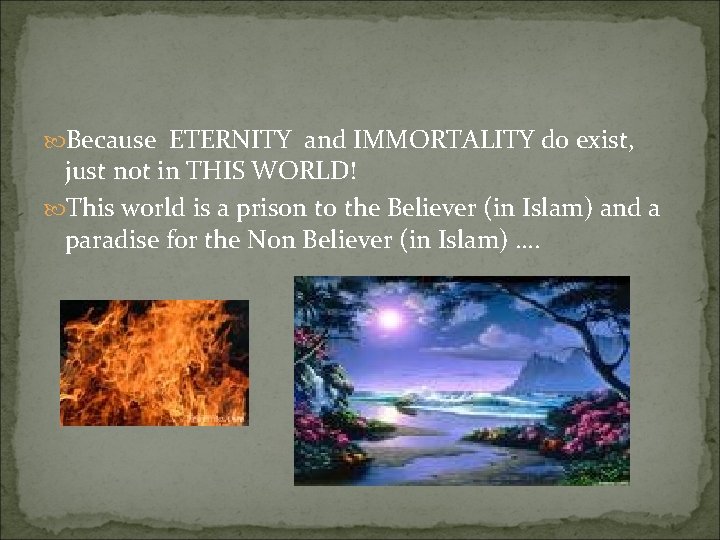 Because ETERNITY and IMMORTALITY do exist, just not in THIS WORLD!

This world is a prison to the Believer (in Islam) and a paradise for the Non Believer (in Islam) ….